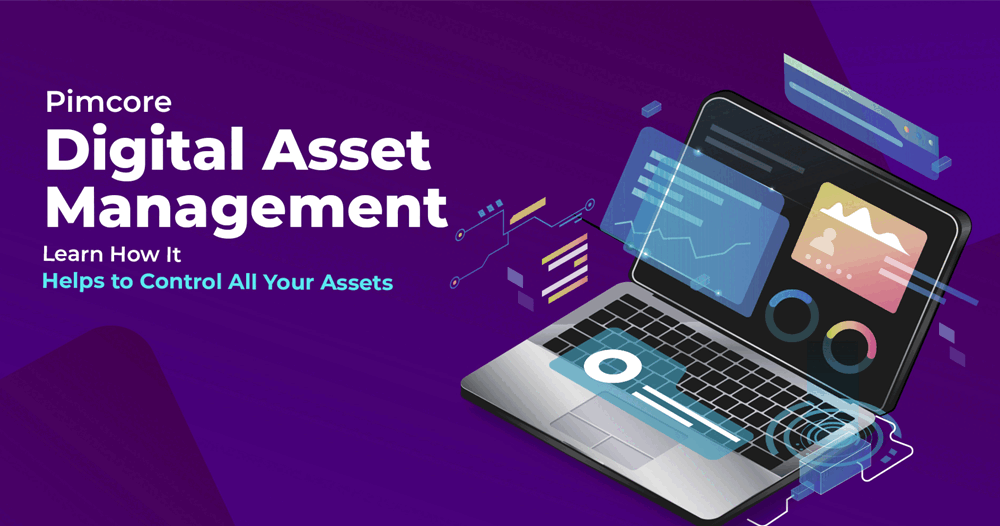 Pimcore
Digital Asset Management
Learn How It
Helps to Control All Your Assets